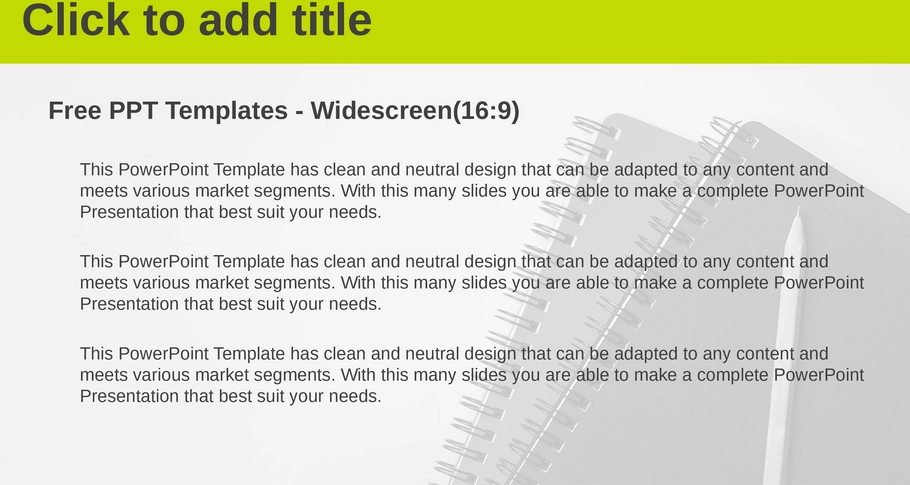 Click to add title

Free PPT Templates - Widescreen(16:9)

This PowerPoint Template has clean and neutral design that can be adapted to any content and meets various market segments. With this many slides you are able to make a complete PowerPoint Presentation that best suit your needs.

This PowerPoint Template has clean and neutral design that can be adapted to any content and meets various market segments. With this many slides you are able to make a complete PowerPoint Presentation that best suit your needs.

This PowerPoint Template has clean and neutral design that can be adapted to any content and meets various market segments. With this many slides you are able to make a complete PowerPoint Presentation that best suit your needs.